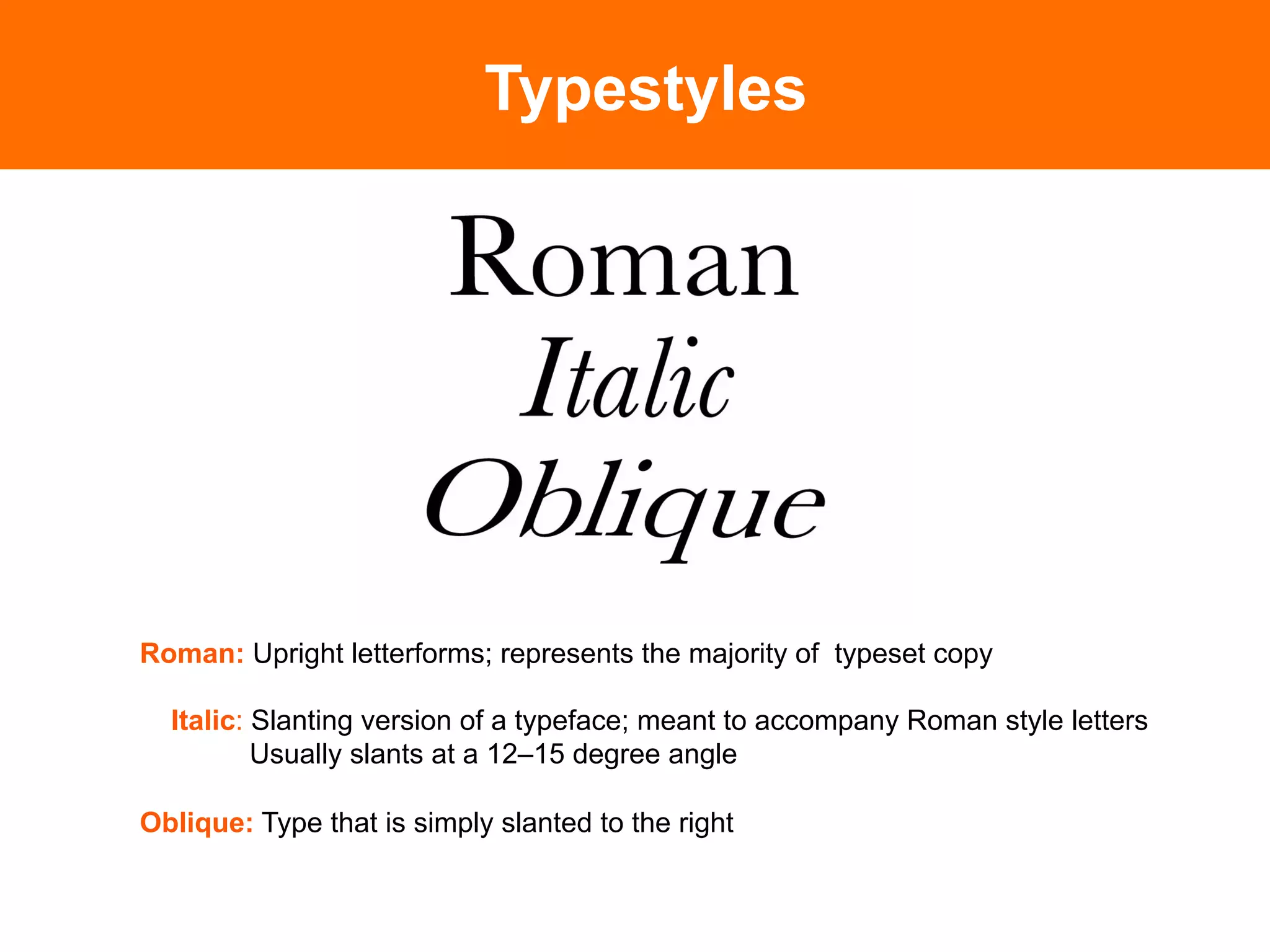 Typestyles

Roman
Italic
Oblique

Roman: Upright letterforms; represents the majority of typeset copy

Italic: Slanting version of a typeface; meant to accompany Roman style letters
Usually slants at a 12–15 degree angle

Oblique: Type that is simply slanted to the right